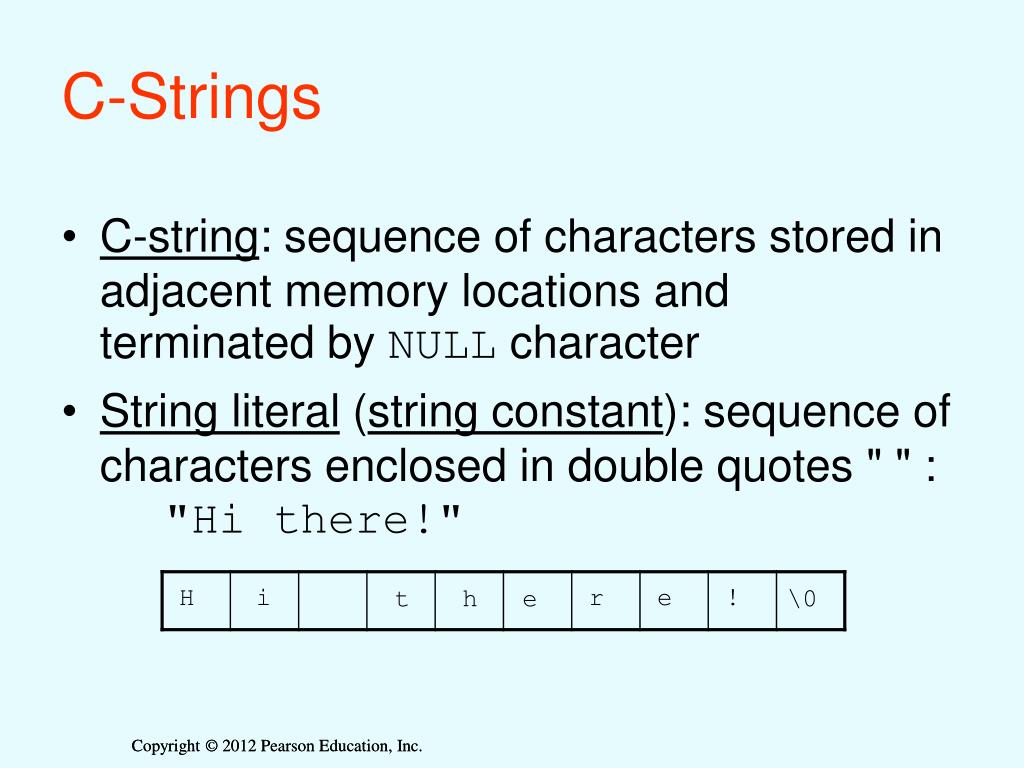 C-Strings

• C-string: sequence of characters stored in adjacent memory locations and terminated by NULL character

• String literal (string constant): sequence of characters enclosed in double quotes " " :
"Hi there!"

| H | i |  | t | h | e | r | e | ! | \0 |
|---|---|---|---|---|---|---|---|---|---|

Copyright © 2012 Pearson Education, Inc.